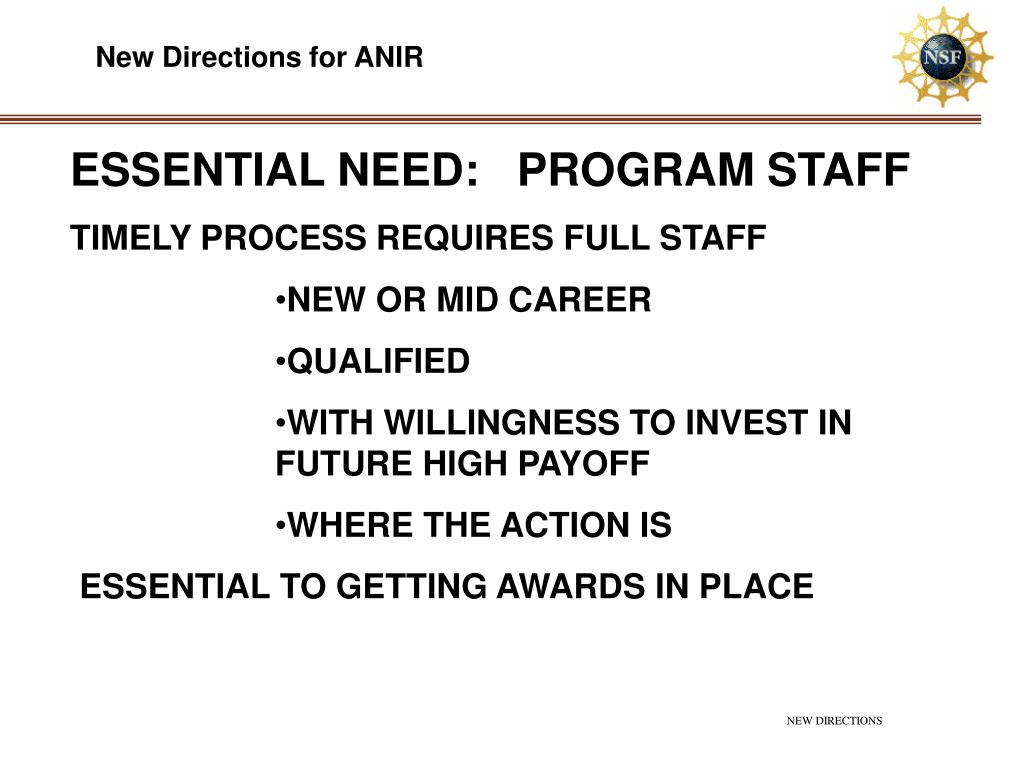 New Directions for ANIR

NSF

ESSENTIAL NEED: PROGRAM STAFF

TIMELY PROCESS REQUIRES FULL STAFF

•NEW OR MID CAREER

•QUALIFIED

•WITH WILLINGNESS TO INVEST IN FUTURE HIGH PAYOFF

•WHERE THE ACTION IS

ESSENTIAL TO GETTING AWARDS IN PLACE

NEW DIRECTIONS